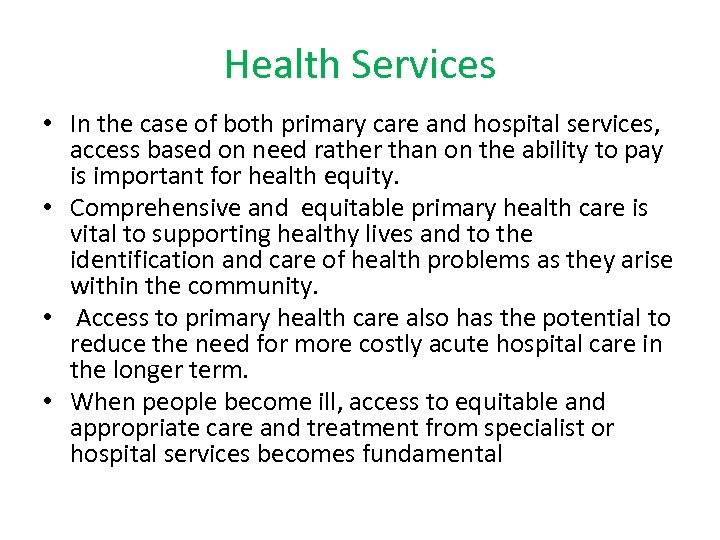 Health Services

• In the case of both primary care and hospital services, access based on need rather than on the ability to pay is important for health equity.
• Comprehensive and equitable primary health care is vital to supporting healthy lives and to the identification and care of health problems as they arise within the community.
• Access to primary health care also has the potential to reduce the need for more costly acute hospital care in the longer term.
• When people become ill, access to equitable and appropriate care and treatment from specialist or hospital services becomes fundamental